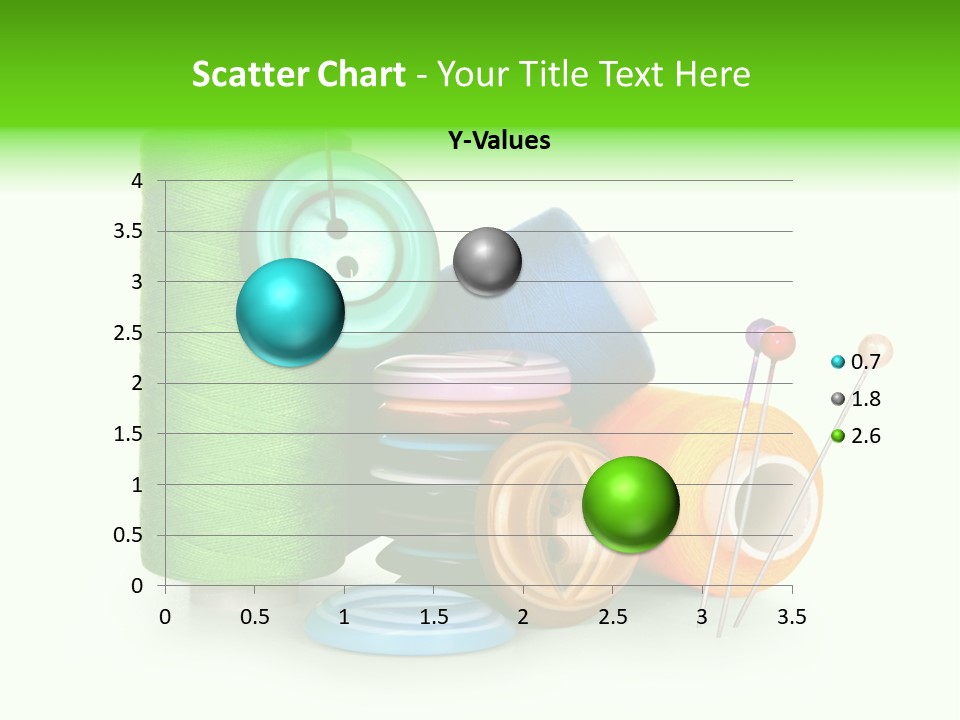 Scatter Chart - Your Title Text Here

Y-Values

4
3.5
3
2.5
2
1.5
1
0.5
0

0 0.5 1 1.5 2 2.5 3 3.5

0.7
1.8
2.6